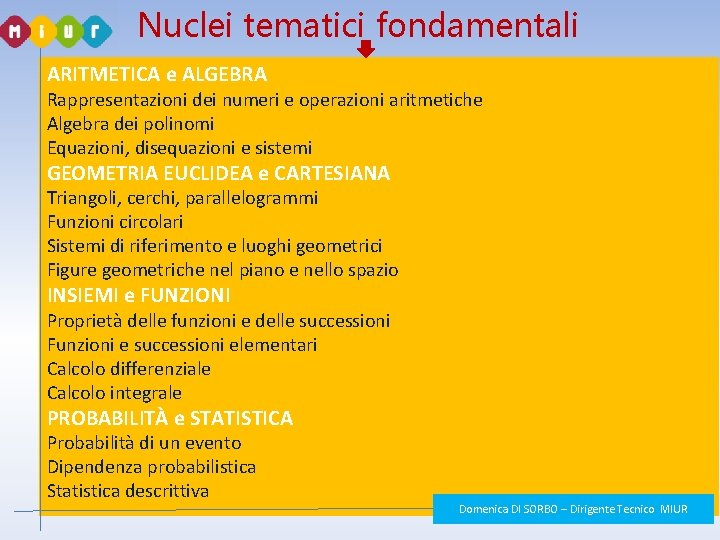 MIUR

Nuclei tematici fondamentali

ARITMETICA e ALGEBRA
Rappresentazioni dei numeri e operazioni aritmetiche
Algebra dei polinomi
Equazioni, disequazioni e sistemi
GEOMETRIA EUCLIDEA e CARTESIANA
Triangoli, cerchi, parallelogrammi
Funzioni circolari
Sistemi di riferimento e luoghi geometrici
Figure geometriche nel piano e nello spazio
INSIEMI e FUNZIONI
Proprietà delle funzioni e delle successioni
Funzioni e successioni elementari
Calcolo differenziale
Calcolo integrale
PROBABILITÀ e STATISTICA
Probabilità di un evento
Dipendenza probabilistica
Statistica descrittiva

Domenica DI SORBO – Dirigente Tecnico MIUR